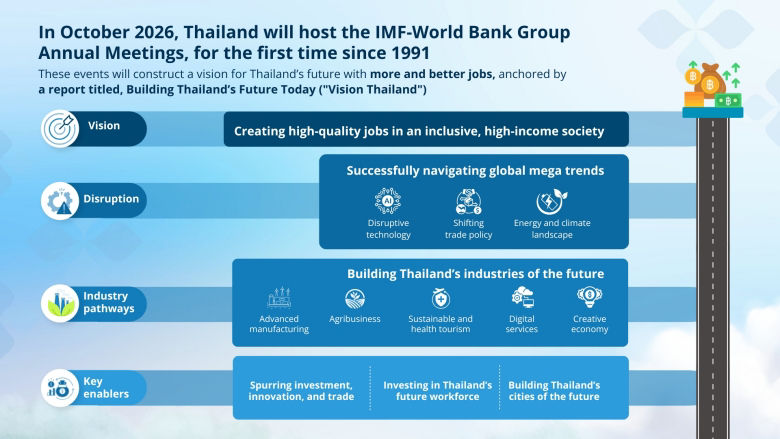 In October 2026, Thailand will host the IMF-World Bank Group Annual Meetings, for the first time since 1991

These events will construct a vision for Thailand's future with more and better jobs, anchored by a report titled, Building Thailand's Future Today ("Vision Thailand")

Vision

Creating high-quality jobs in an inclusive, high-income society

Disruption

Successfully navigating global mega trends

AI

Disruptive technology

Shifting trade policy

Energy and climate landscape

Industry pathways

Building Thailand's industries of the future

Advanced manufacturing

Agribusiness

Sustainable and health tourism

Digital services

Creative economy

Key enablers

Spurring investment, innovation, and trade

Investing in Thailand's future workforce

Building Thailand's cities of the future